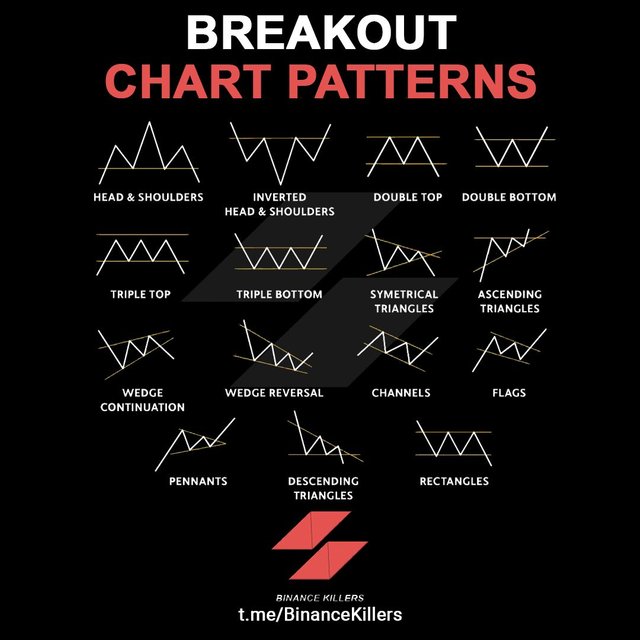 BREAKOUT
CHART PATTERNS

HEAD & SHOULDERS

INVERTED
HEAD & SHOULDERS

DOUBLE TOP

DOUBLE BOTTOM

TRIPLE TOP

TRIPLE BOTTOM

SYMETRICAL
TRIANGLES

ASCENDING
TRIANGLES

WEDGE
CONTINUATION

WEDGE REVERSAL

CHANNELS

FLAGS

PENNANTS

DESCENDING
TRIANGLES

RECTANGLES

BINANCE KILLERS
t.me/BinanceKillers